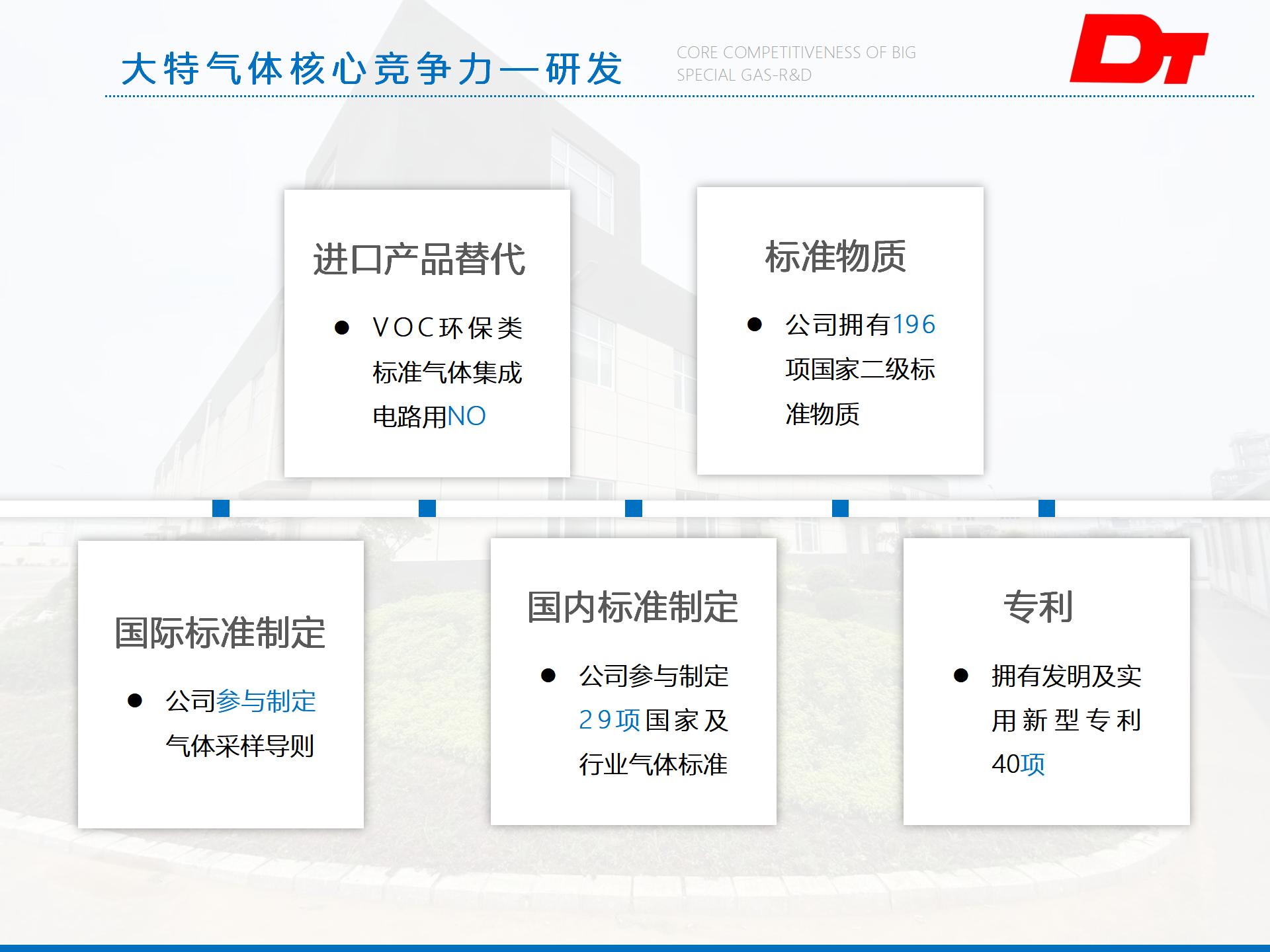 大特气体核心竞争力—研发

CORE COMPETITIVENESS OF BIG SPECIAL GAS-R&D

DT

进口产品替代

● VOC环保类标准气体集成电路用NO

标准物质

● 公司拥有196项国家二级标准物质

国际标准制定

● 公司参与制定气体采样导则

国内标准制定

● 公司参与制定29项国家及行业气体标准

专利

● 拥有发明及实用新型专利40项